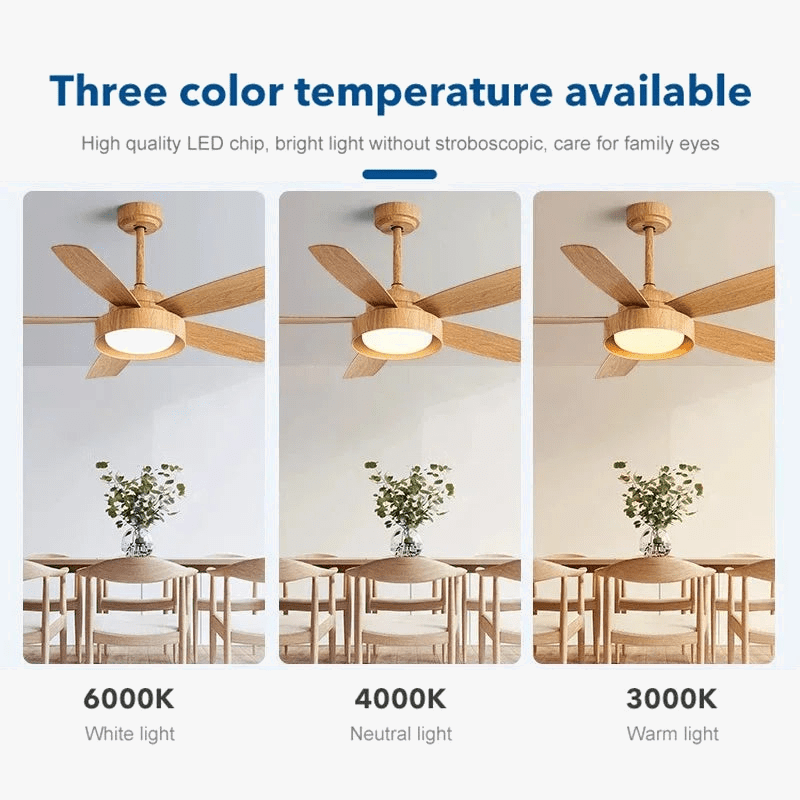 Three color temperature available

High quality LED chip, bright light without stroboscopic, care for family eyes

6000K
White light

4000K
Neutral light

3000K
Warm light